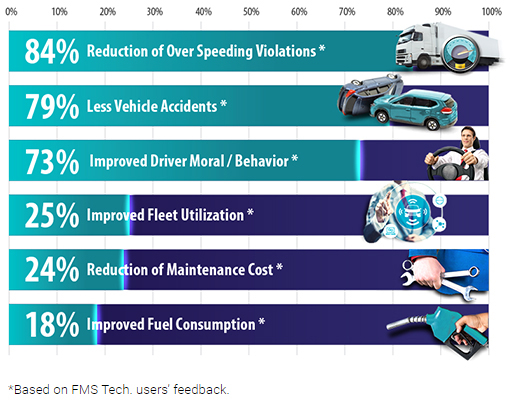 0% 10% 20% 30% 40% 50% 60% 70% 80% 90% 100%

84% Reduction of Over Speeding Violations *

79% Less Vehicle Accidents *

73% Improved Driver Moral / Behavior *

25% Improved Fleet Utilization *

24% Reduction of Maintenance Cost *

18% Improved Fuel Consumption *

*Based on FMS Tech. users' feedback.